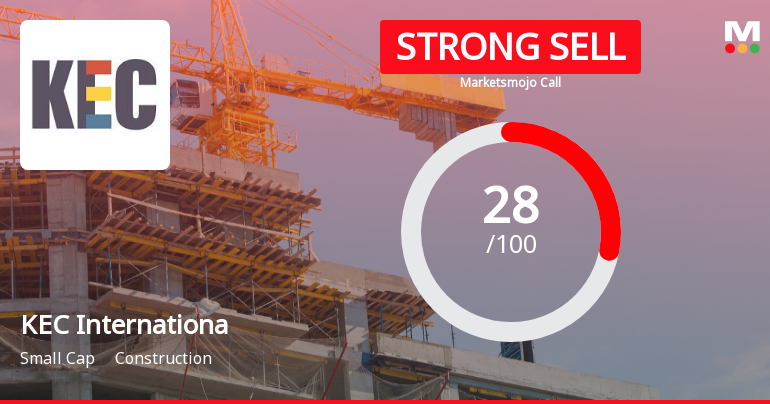 KEC

STRONG SELL

Marketsmojo Call

M

28
/100

KEC Internationa

Small Cap Construction